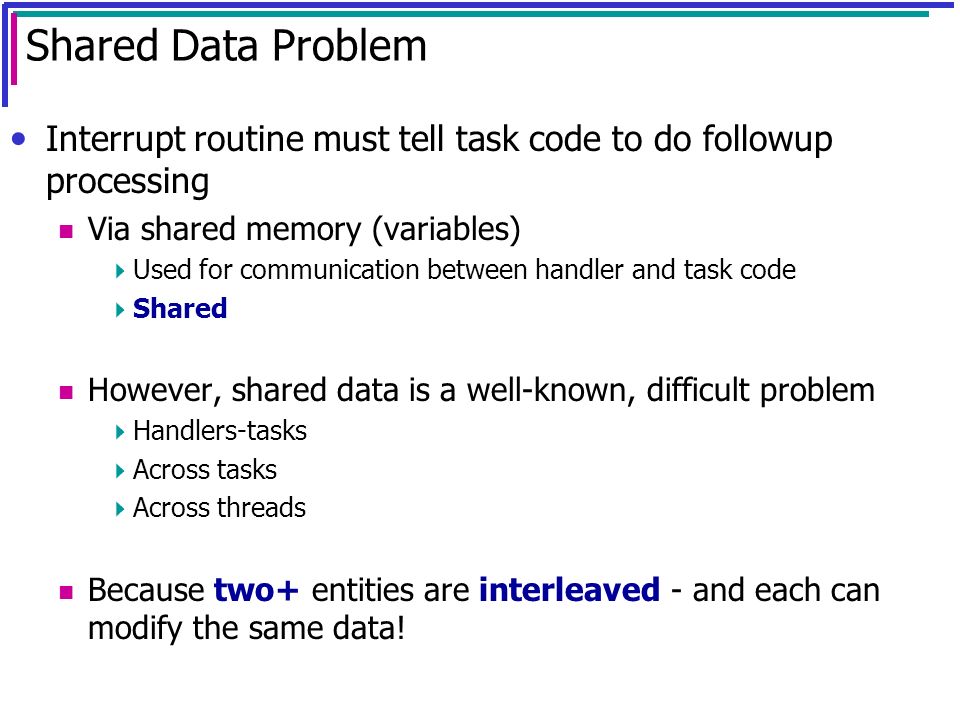 Shared Data Problem

• Interrupt routine must tell task code to do followup processing

▪ Via shared memory (variables)

‣ Used for communication between handler and task code

‣ Shared

▪ However, shared data is a well-known, difficult problem

‣ Handlers-tasks

‣ Across tasks

‣ Across threads

▪ Because two+ entities are interleaved - and each can modify the same data!